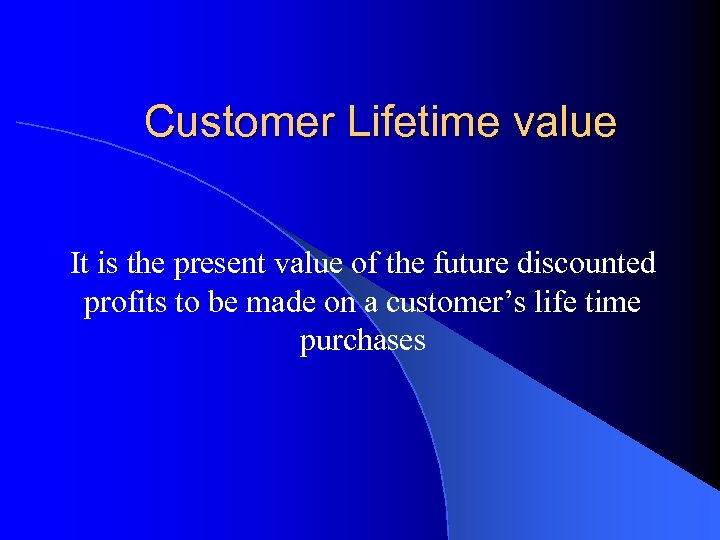 Customer Lifetime value

It is the present value of the future discounted profits to be made on a customer’s life time purchases